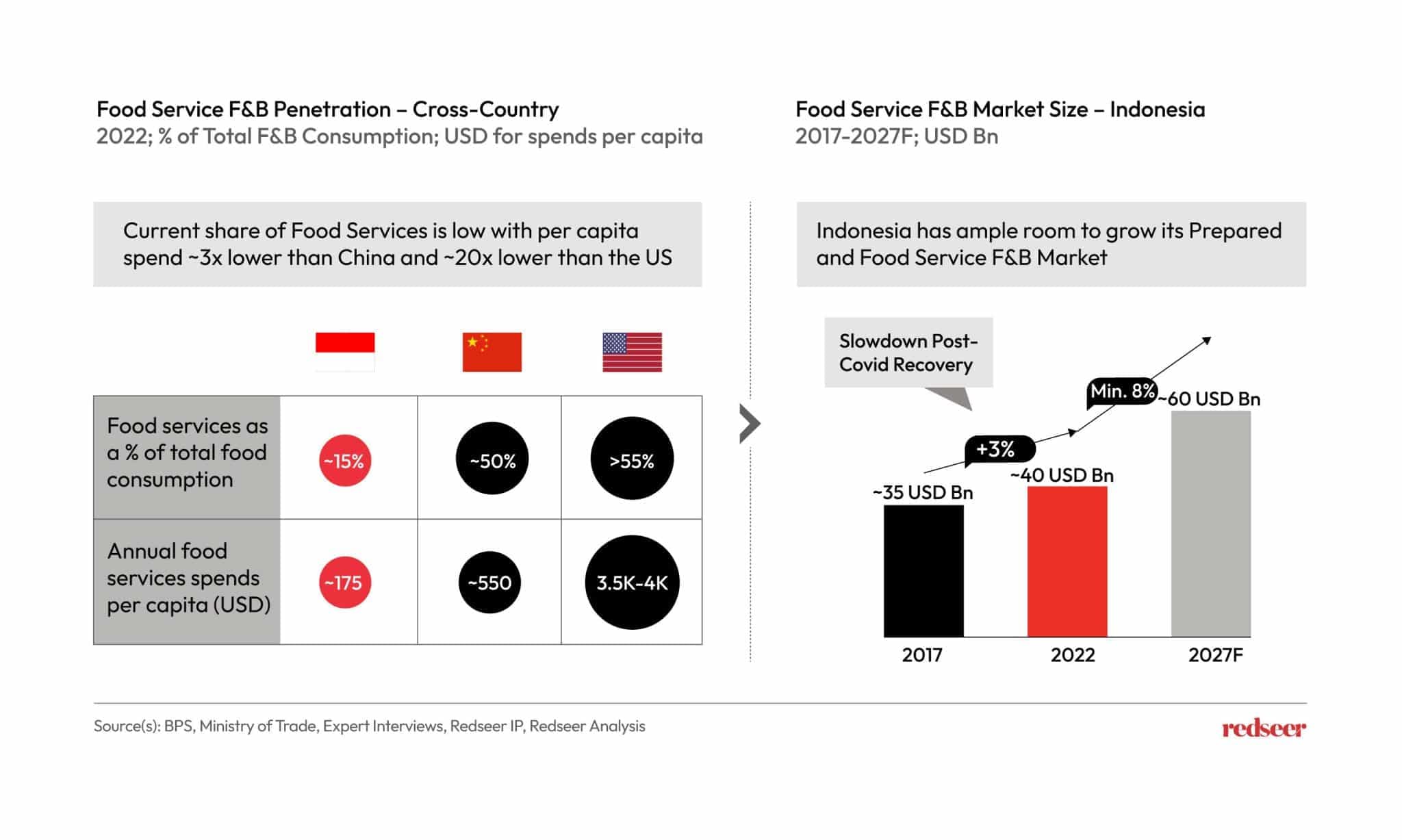 Food Service F&B Penetration – Cross-Country
2022; % of Total F&B Consumption; USD for spends per capita

Current share of Food Services is low with per capita spend ~3x lower than China and ~20x lower than the US

| | | | |
|---|---|---|---|
| Food services as a % of total food consumption | ~15% | ~50% | >55% |
| Annual food services spends per capita (USD) | ~175 | ~550 | 3.5K-4K |

Food Service F&B Market Size – Indonesia
2017-2027F; USD Bn

Indonesia has ample room to grow its Prepared and Food Service F&B Market

Slowdown Post-Covid Recovery

+3%

Min. 8%

~35 USD Bn
~40 USD Bn
~60 USD Bn

2017
2022
2027F

Source(s): BPS, Ministry of Trade, Expert Interviews, Redseer IP, Redseer Analysis

redseer